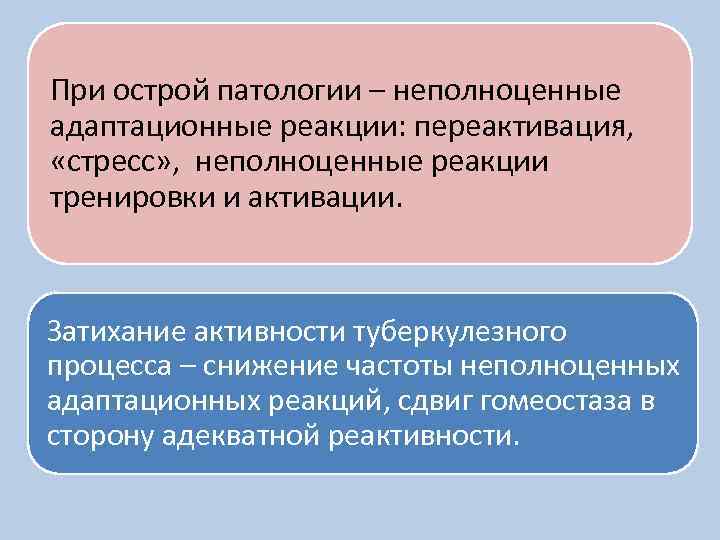 При острой патологии – неполноценные адаптационные реакции: переактивация, «стресс», неполноценные реакции тренировки и активации.

Затихание активности туберкулезного процесса – снижение частоты неполноценных адаптационных реакций, сдвиг гомеостаза в сторону адекватной реактивности.